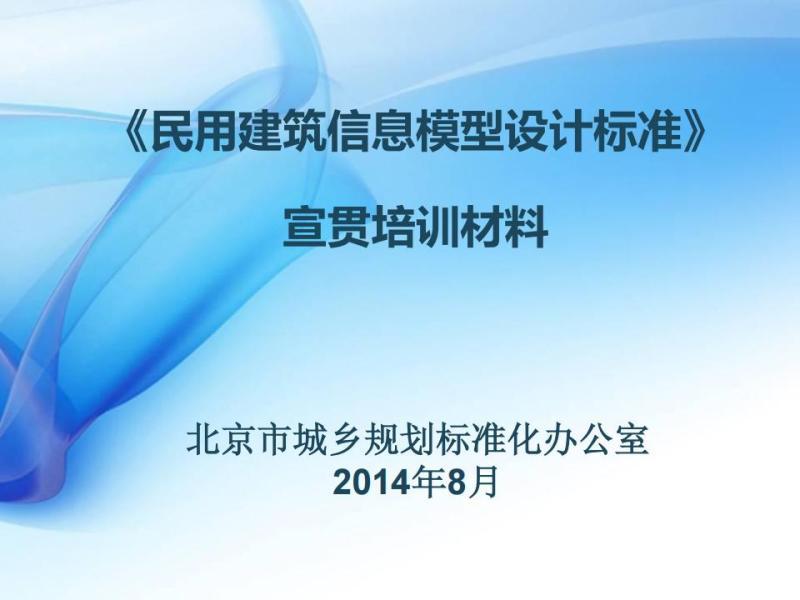 《民用建筑信息模型设计标准》

宣贯培训材料

北京市城乡规划标准化办公室
2014年8月